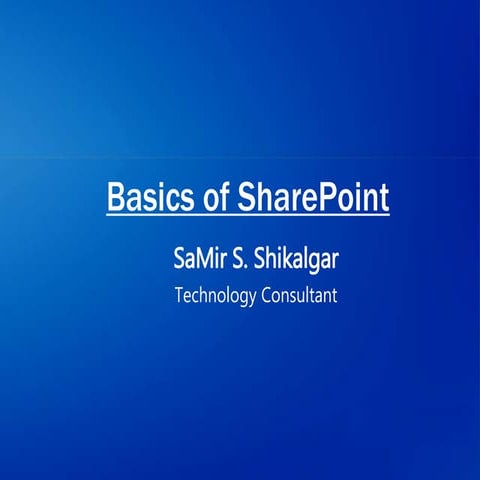 Basics of SharePoint

SaMir S. Shikalgar

Technology Consultant